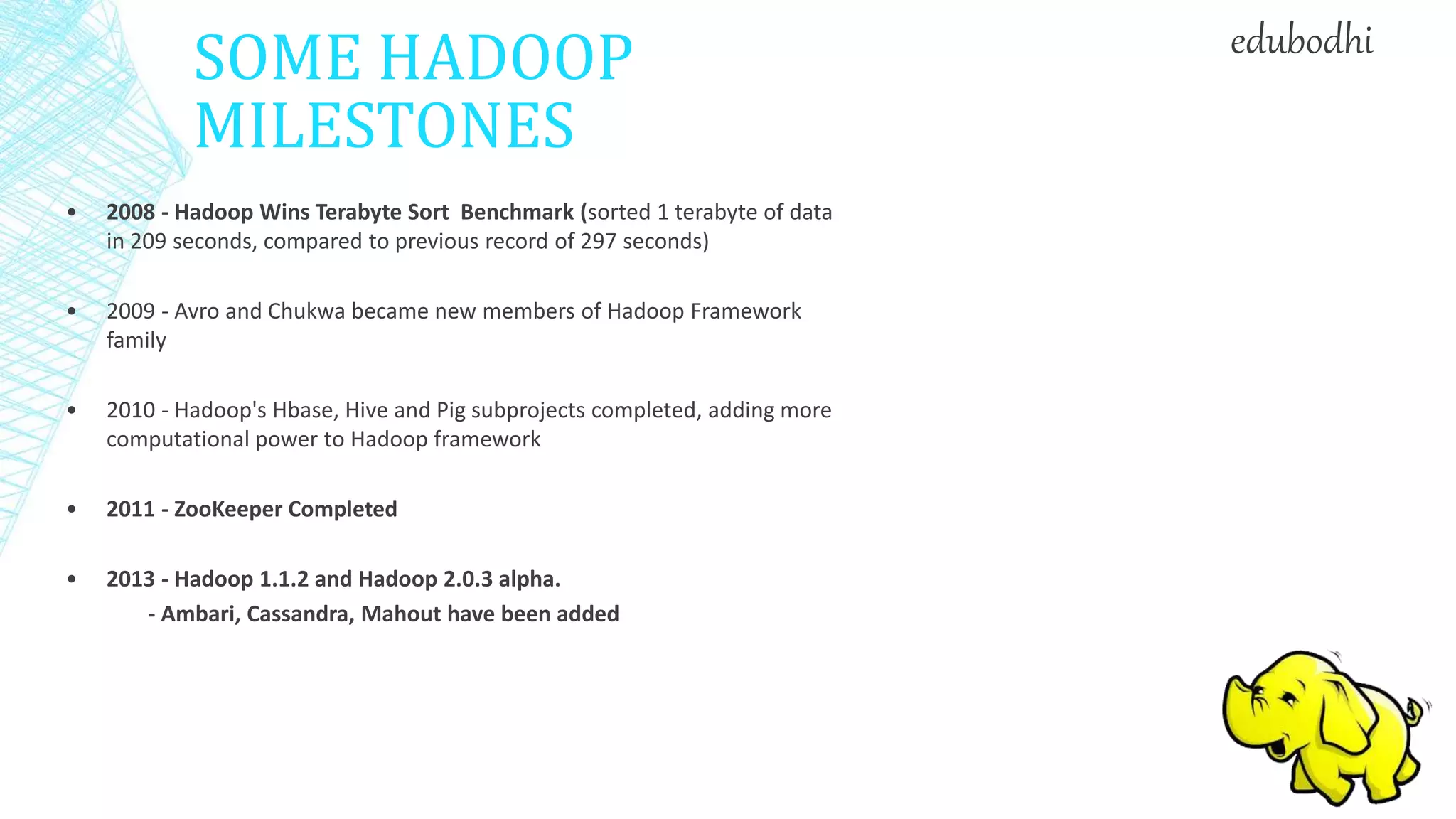 SOME HADOOP MILESTONES

edubodhi

• 2008 - Hadoop Wins Terabyte Sort Benchmark (sorted 1 terabyte of data in 209 seconds, compared to previous record of 297 seconds)

• 2009 - Avro and Chukwa became new members of Hadoop Framework family

• 2010 - Hadoop's Hbase, Hive and Pig subprojects completed, adding more computational power to Hadoop framework

• 2011 - ZooKeeper Completed

• 2013 - Hadoop 1.1.2 and Hadoop 2.0.3 alpha.
- Ambari, Cassandra, Mahout have been added